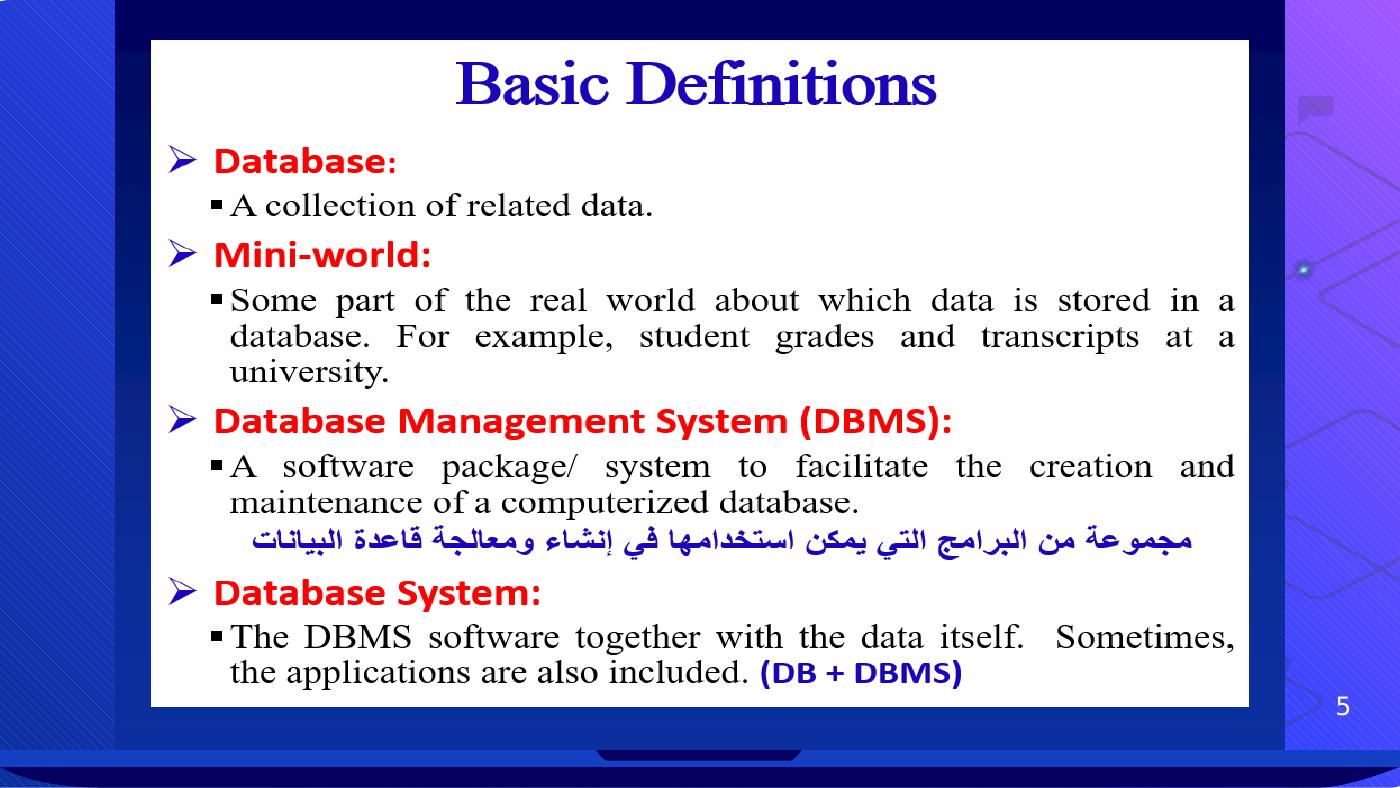 Basic Definitions

➢ Database:

▪ A collection of related data.

➢ Mini-world:

▪ Some part of the real world about which data is stored in a database. For example, student grades and transcripts at a university.

➢ Database Management System (DBMS):

▪ A software package/ system to facilitate the creation and maintenance of a computerized database.

مجموعة من البرامج التي يمكن استخدامها في إنشاء ومعالجة قاعدة البيانات

➢ Database System:

▪ The DBMS software together with the data itself. Sometimes, the applications are also included. (DB + DBMS)

5